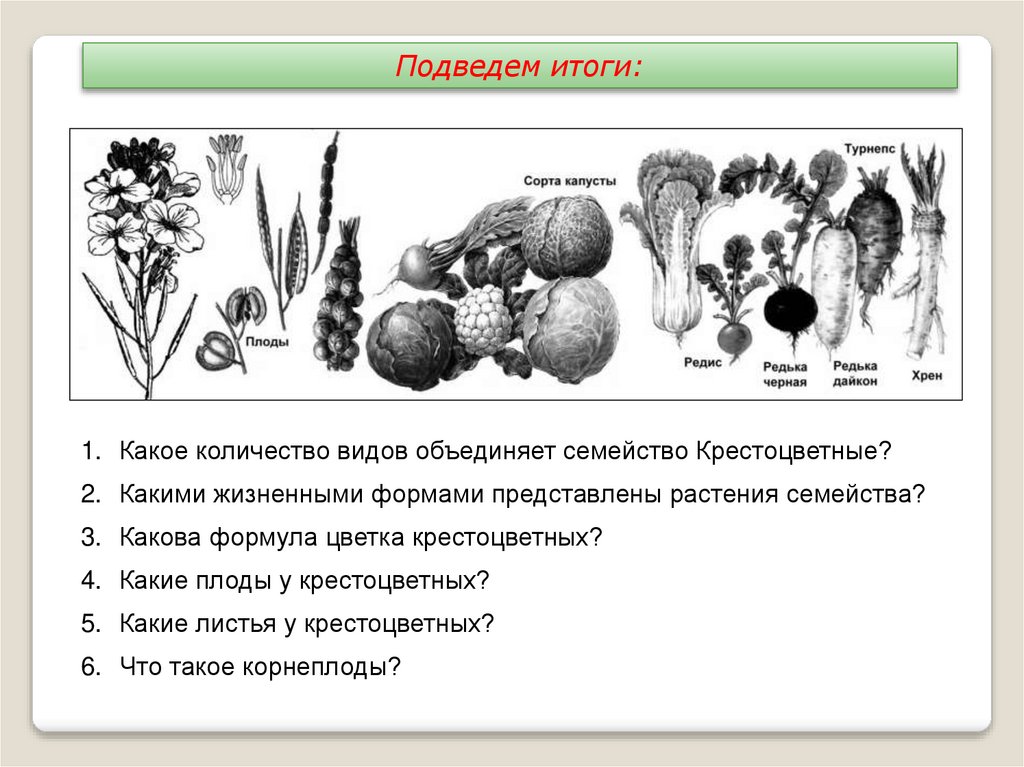 Подведем итоги:

Плоды

Сорта капусты

Турнепс

Редис

Редька черная

Редька дайкон

Хрен

1. Какое количество видов объединяет семейство Крестоцветные?

2. Какими жизненными формами представлены растения семейства?

3. Какова формула цветка крестоцветных?

4. Какие плоды у крестоцветных?

5. Какие листья у крестоцветных?

6. Что такое корнеплоды?